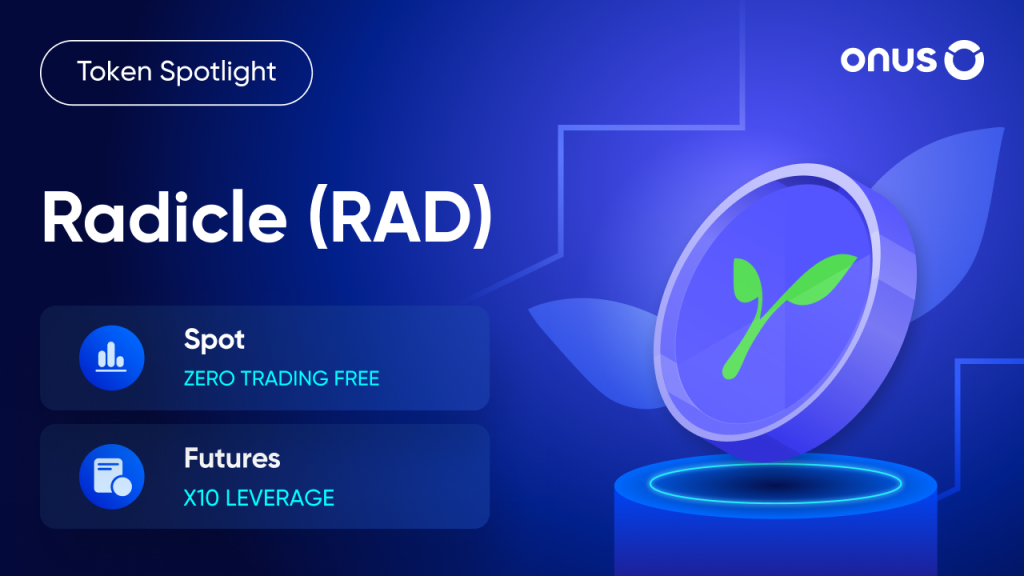 Token Spotlight

ONUS

Radicle (RAD)

Spot
ZERO TRADING FREE

Futures
X10 LEVERAGE